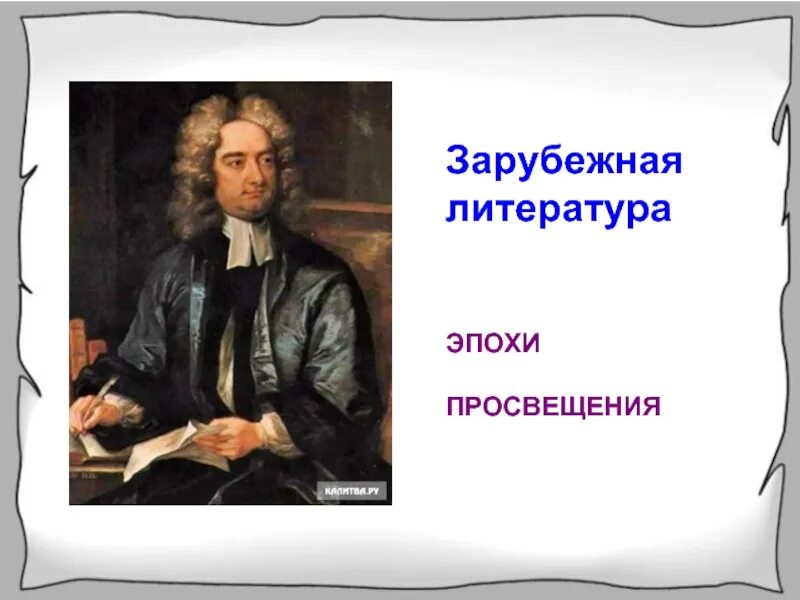 Зарубежная литература

ЭПОХИ

ПРОСВЕЩЕНИЯ

КАЛИТВА.РУ